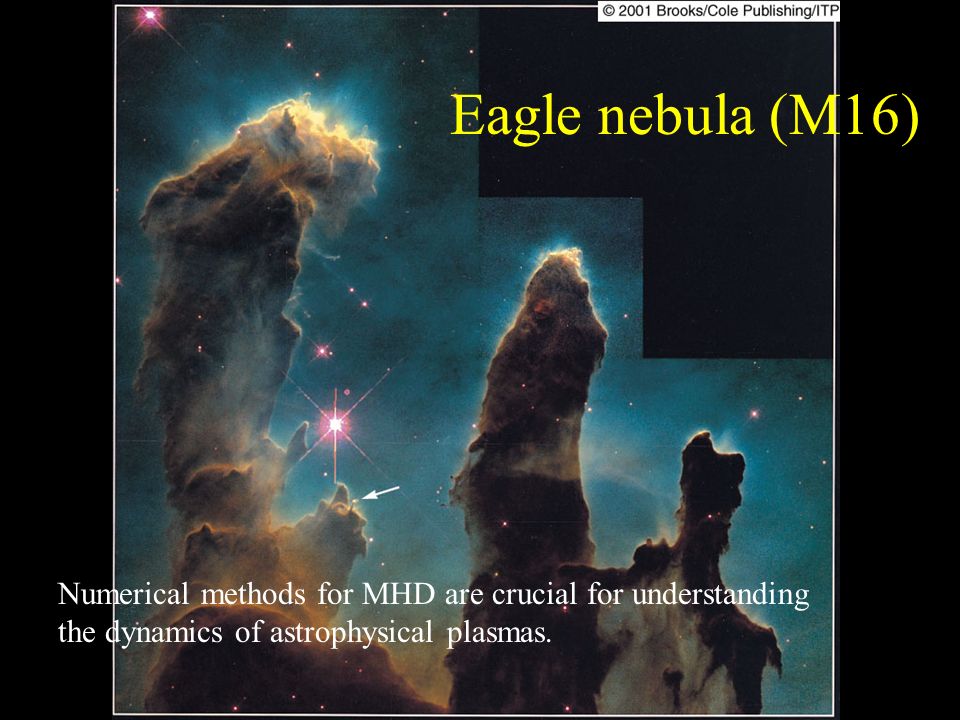 © 2001 Brooks/Cole Publishing/ITP

Eagle nebula (M16)

Numerical methods for MHD are crucial for understanding the dynamics of astrophysical plasmas.